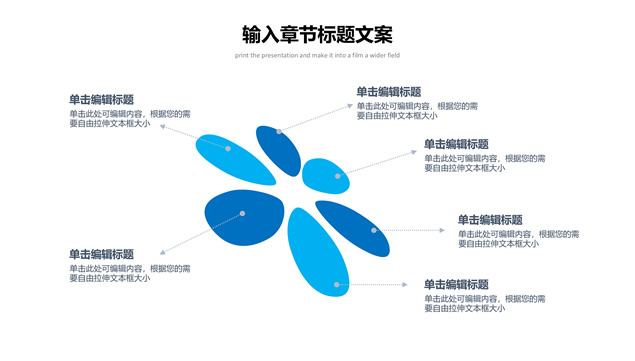 输入章节标题文案

print the presentation and make it into a film a wider field

单击编辑标题

单击此处可编辑内容，根据您的需要自由拉伸文本框大小

单击编辑标题

单击此处可编辑内容，根据您的需要自由拉伸文本框大小

单击编辑标题

单击此处可编辑内容，根据您的需要自由拉伸文本框大小

单击编辑标题

单击此处可编辑内容，根据您的需要自由拉伸文本框大小

单击编辑标题

单击此处可编辑内容，根据您的需要自由拉伸文本框大小

单击编辑标题

单击此处可编辑内容，根据您的需要自由拉伸文本框大小